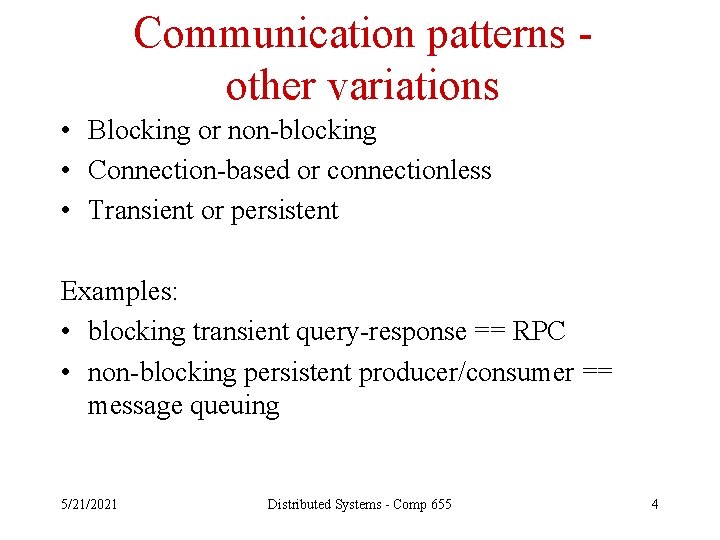 Communication patterns - other variations

• Blocking or non-blocking
• Connection-based or connectionless
• Transient or persistent

Examples:
• blocking transient query-response == RPC
• non-blocking persistent producer/consumer == message queuing

5/21/2021 Distributed Systems - Comp 655 4